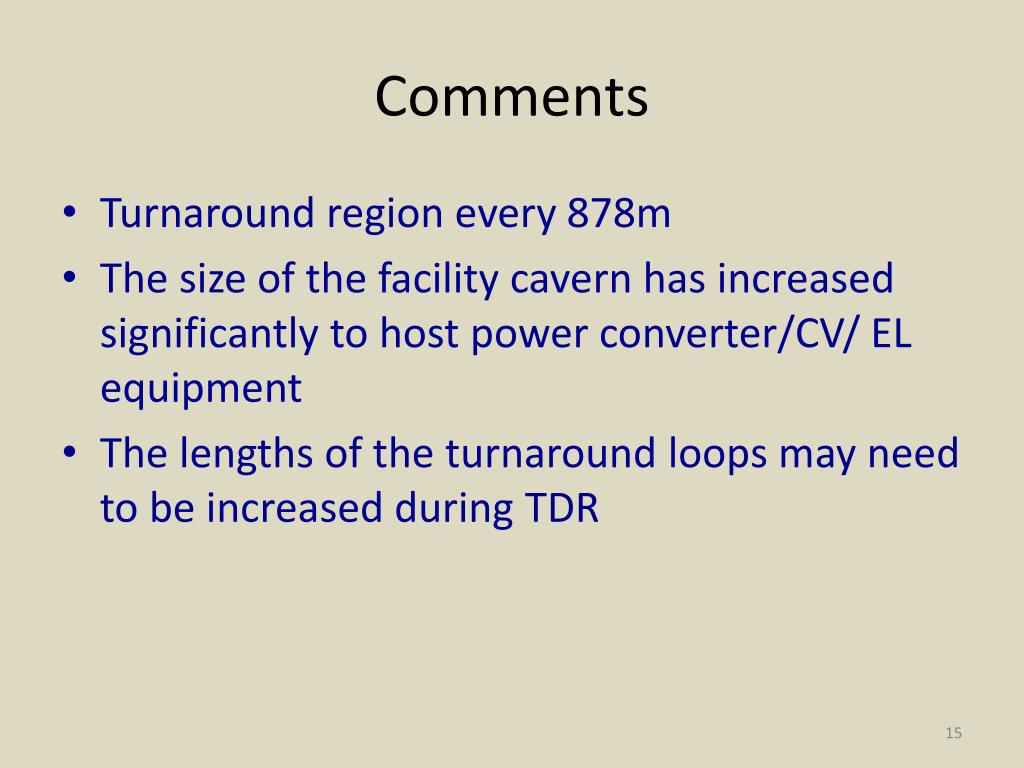 Comments

• Turnaround region every 878m
• The size of the facility cavern has increased significantly to host power converter/CV/ EL equipment
• The lengths of the turnaround loops may need to be increased during TDR

15